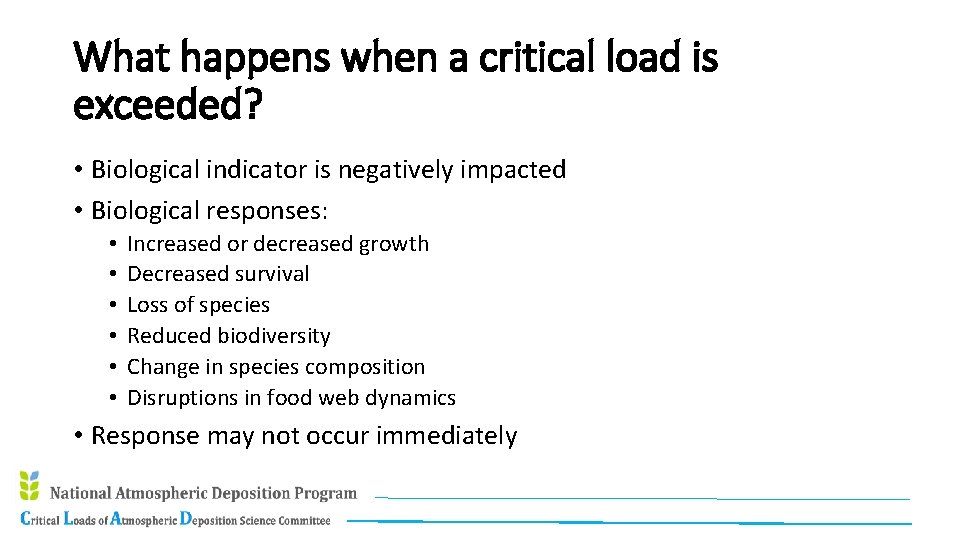 What happens when a critical load is exceeded?

• Biological indicator is negatively impacted
• Biological responses:
  • Increased or decreased growth
  • Decreased survival
  • Loss of species
  • Reduced biodiversity
  • Change in species composition
  • Disruptions in food web dynamics
• Response may not occur immediately

National Atmospheric Deposition Program
Critical Loads of Atmospheric Deposition Science Committee